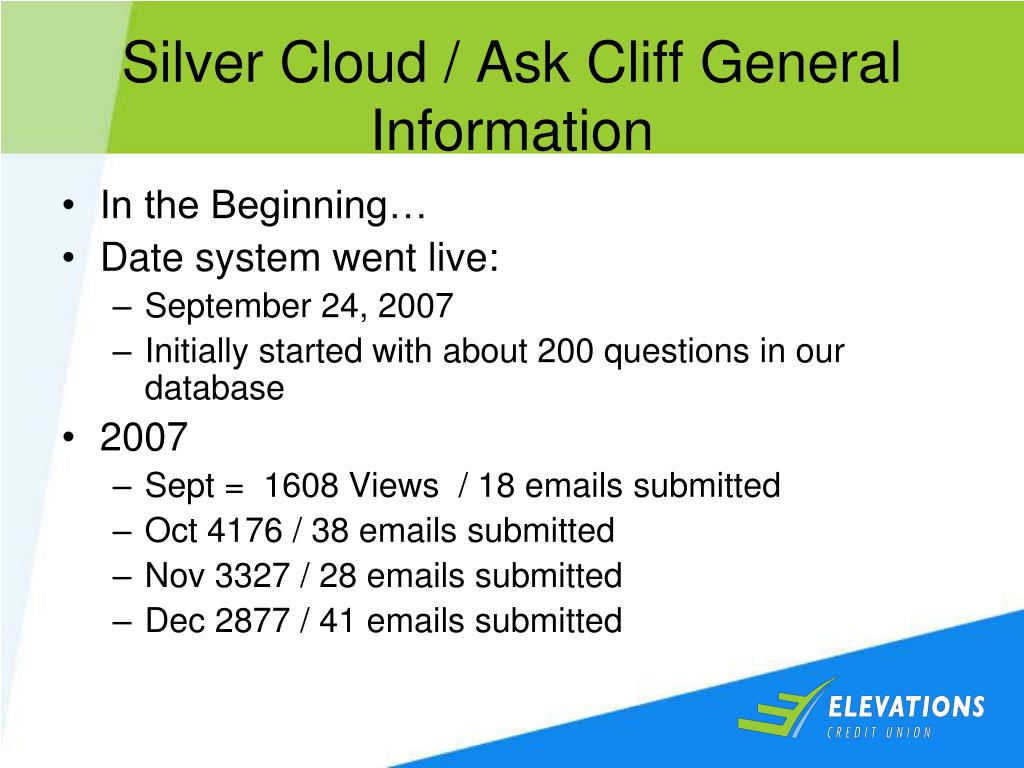 Silver Cloud / Ask Cliff General Information

• In the Beginning…
• Date system went live:
– September 24, 2007
– Initially started with about 200 questions in our database
• 2007
– Sept = 1608 Views / 18 emails submitted
– Oct 4176 / 38 emails submitted
– Nov 3327 / 28 emails submitted
– Dec 2877 / 41 emails submitted

ELEVATIONS
CREDIT UNION